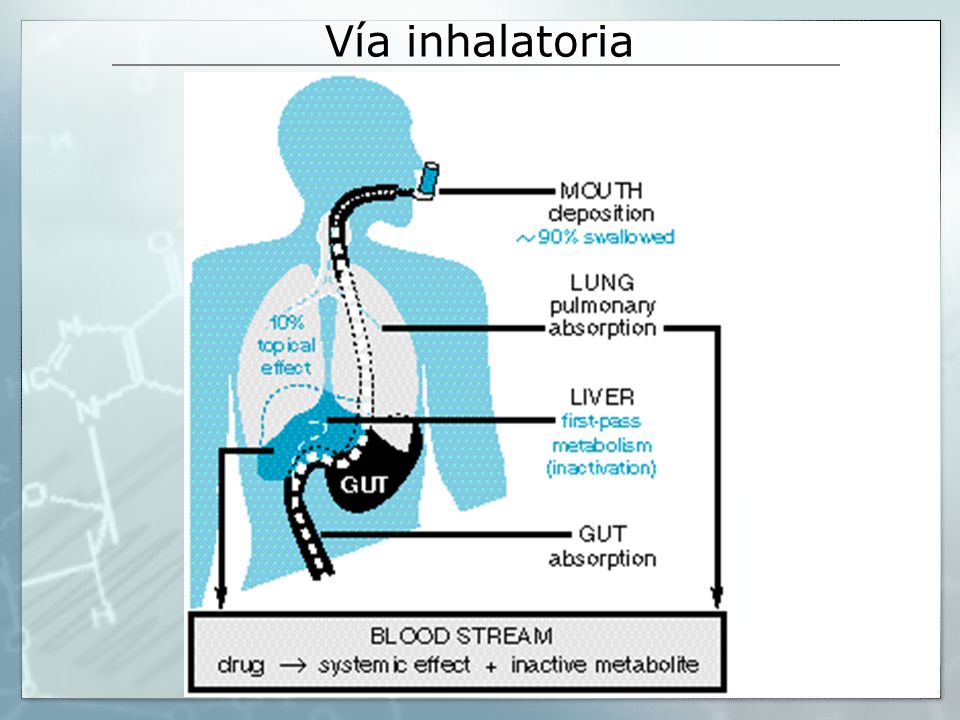 Vía inhalatoria

MOUTH
deposition
~90% swallowed

LUNG
pulmonary
absorption

10%
topical
effect

LIVER
first-pass
metabolism
(inactivation)

GUT

GUT
absorption

BLOOD STREAM
drug → systemic effect + inactive metabolite